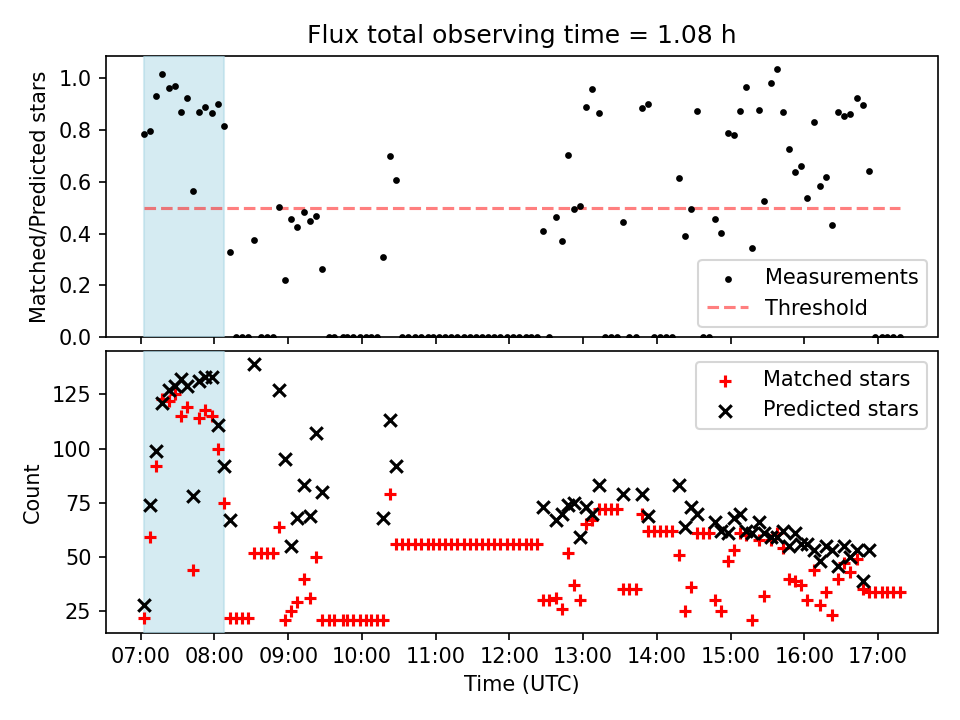 Flux total observing time = 1.08 h

Matched/Predicted stars

1.0
0.8
0.6
0.4
0.2
0.0

Measurements
Threshold

Count

125
100
75
50
25

Matched stars
Predicted stars

07:00 08:00 09:00 10:00 11:00 12:00 13:00 14:00 15:00 16:00 17:00

Time (UTC)